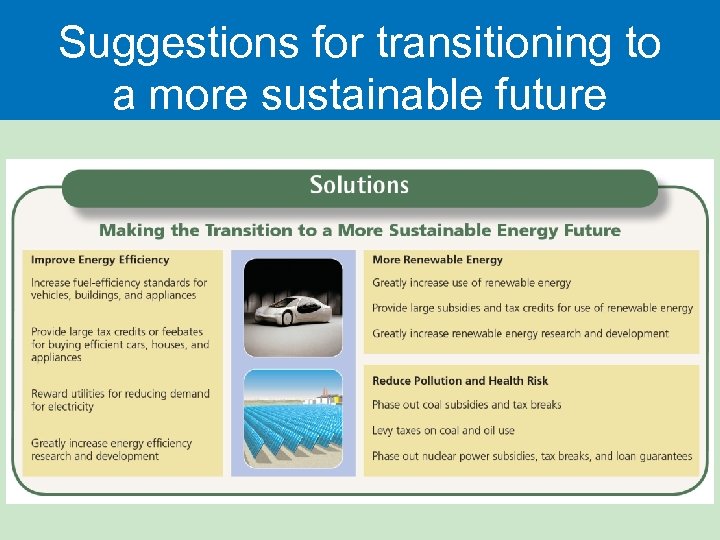 Suggestions for transitioning to a more sustainable future

Solutions

Making the Transition to a More Sustainable Energy Future

Improve Energy Efficiency

Increase fuel-efficiency standards for vehicles, buildings, and appliances

Provide large tax credits or feebates for buying efficient cars, houses, and appliances

Reward utilities for reducing demand for electricity

Greatly increase energy efficiency research and development

More Renewable Energy

Greatly increase use of renewable energy

Provide large subsidies and tax credits for use of renewable energy

Greatly increase renewable energy research and development

Reduce Pollution and Health Risk

Phase out coal subsidies and tax breaks

Levy taxes on coal and oil use

Phase out nuclear power subsidies, tax breaks, and loan guarantees